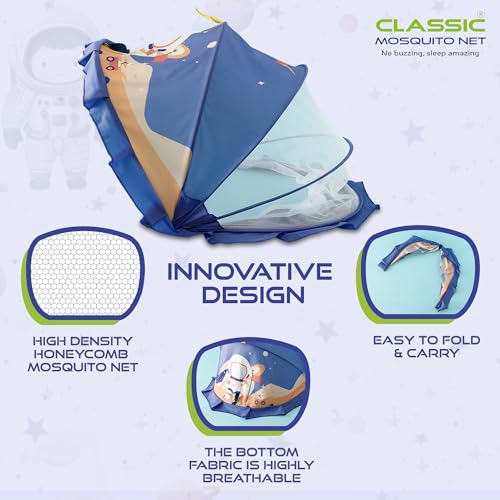 CLASSIC®
MOSQUITO NET
No buzzing, sleep amazing

INNOVATIVE DESIGN

HIGH DENSITY HONEYCOMB MOSQUITO NET

EASY TO FOLD & CARRY

THE BOTTOM FABRIC IS HIGHLY BREATHABLE